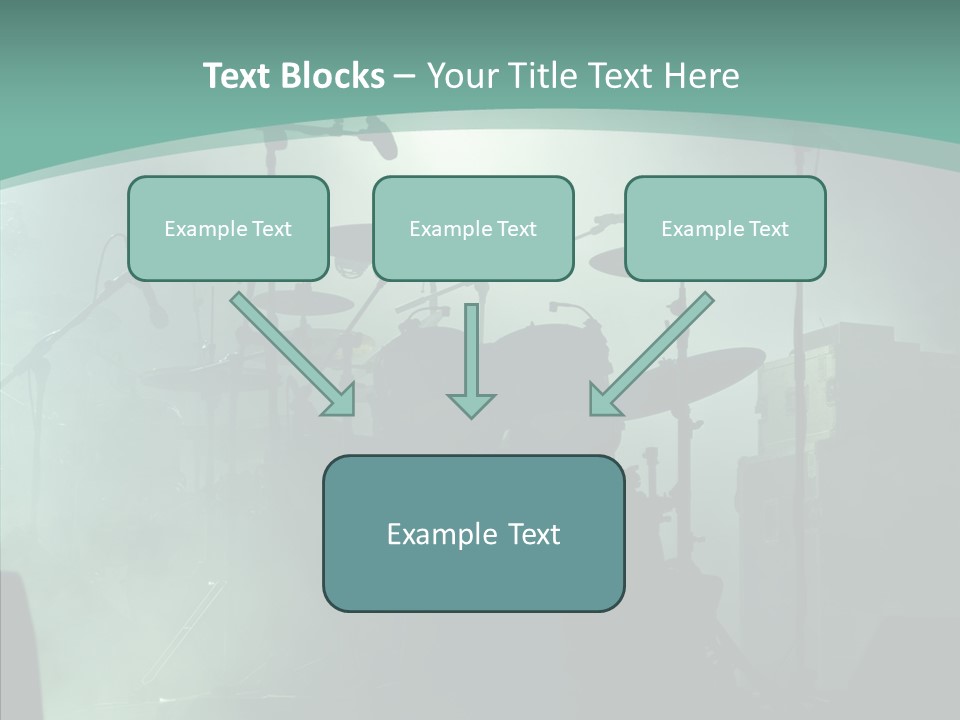 Text Blocks – Your Title Text Here

Example Text

Example Text

Example Text

Example Text